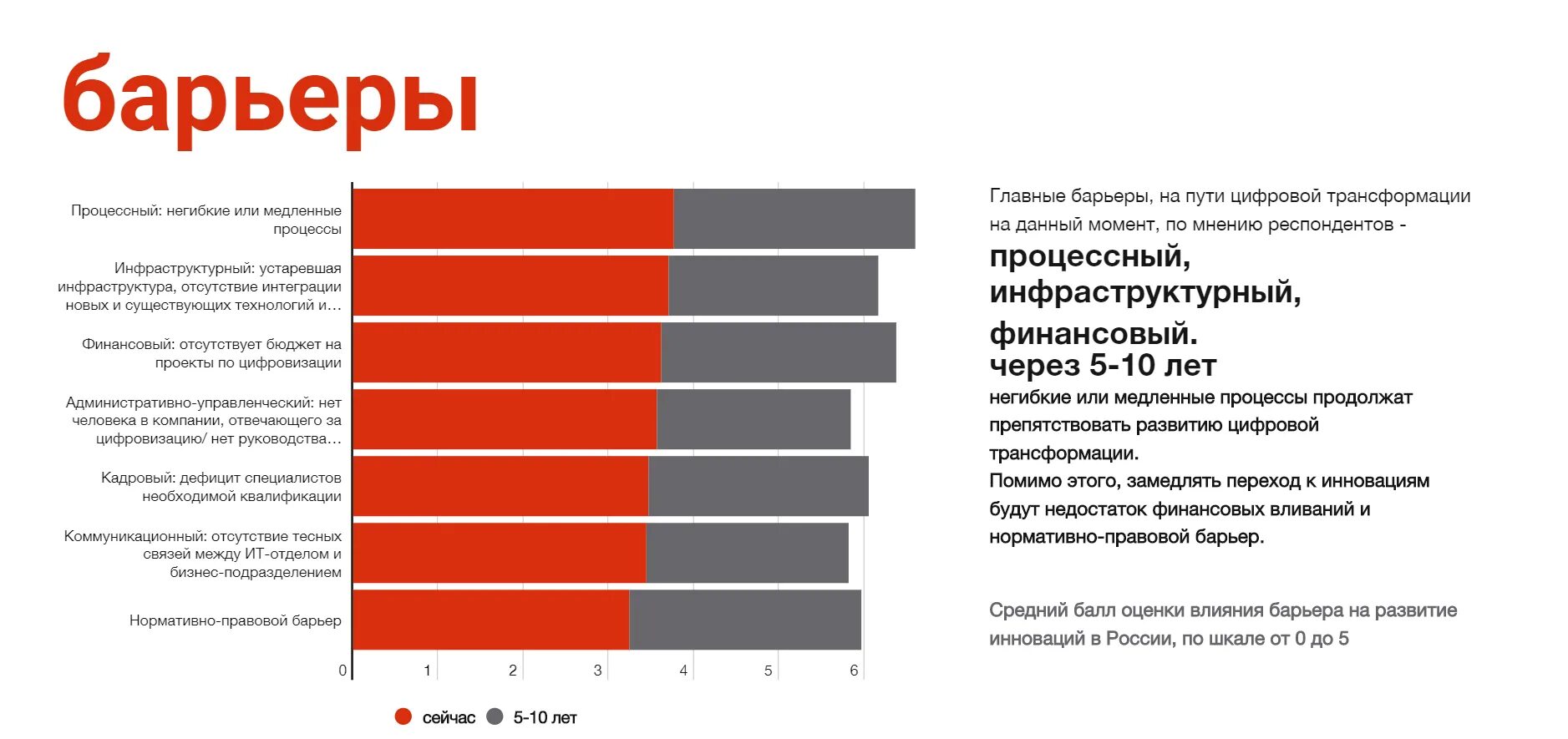 барьеры

Процессный: негибкие или медленные процессы

Инфраструктурный: устаревшая инфраструктура, отсутствие интеграции новых и существующих технологий и…

Финансовый: отсутствует бюджет на проекты по цифровизации

Административно-управленческий: нет человека в компании, отвечающего за цифровизацию/ нет руководства…

Кадровый: дефицит специалистов необходимой квалификации

Коммуникационный: отсутствие тесных связей между ИТ-отделом и бизнес-подразделением

Нормативно-правовой барьер

0 1 2 3 4 5 6

сейчас 5-10 лет

Главные барьеры, на пути цифровой трансформации на данный момент, по мнению респондентов -

процессный, инфраструктурный, финансовый.

через 5-10 лет

негибкие или медленные процессы продолжат препятствовать развитию цифровой трансформации.

Помимо этого, замедлять переход к инновациям будут недостаток финансовых вливаний и нормативно-правовой барьер.

Средний балл оценки влияния барьера на развитие инноваций в России, по шкале от 0 до 5